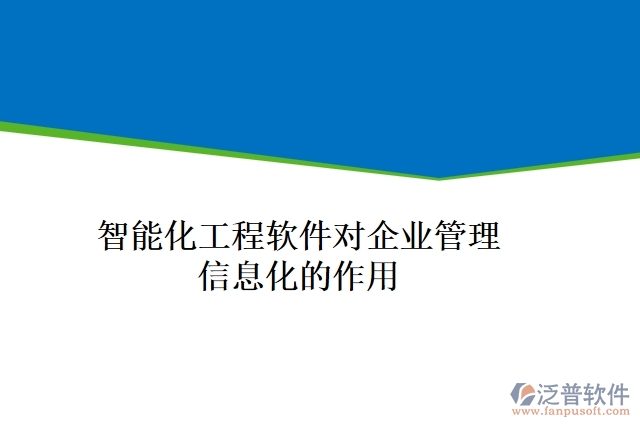 智能化工程软件对企业管理信息化的作用

泛普软件
www.fanpusoft.com